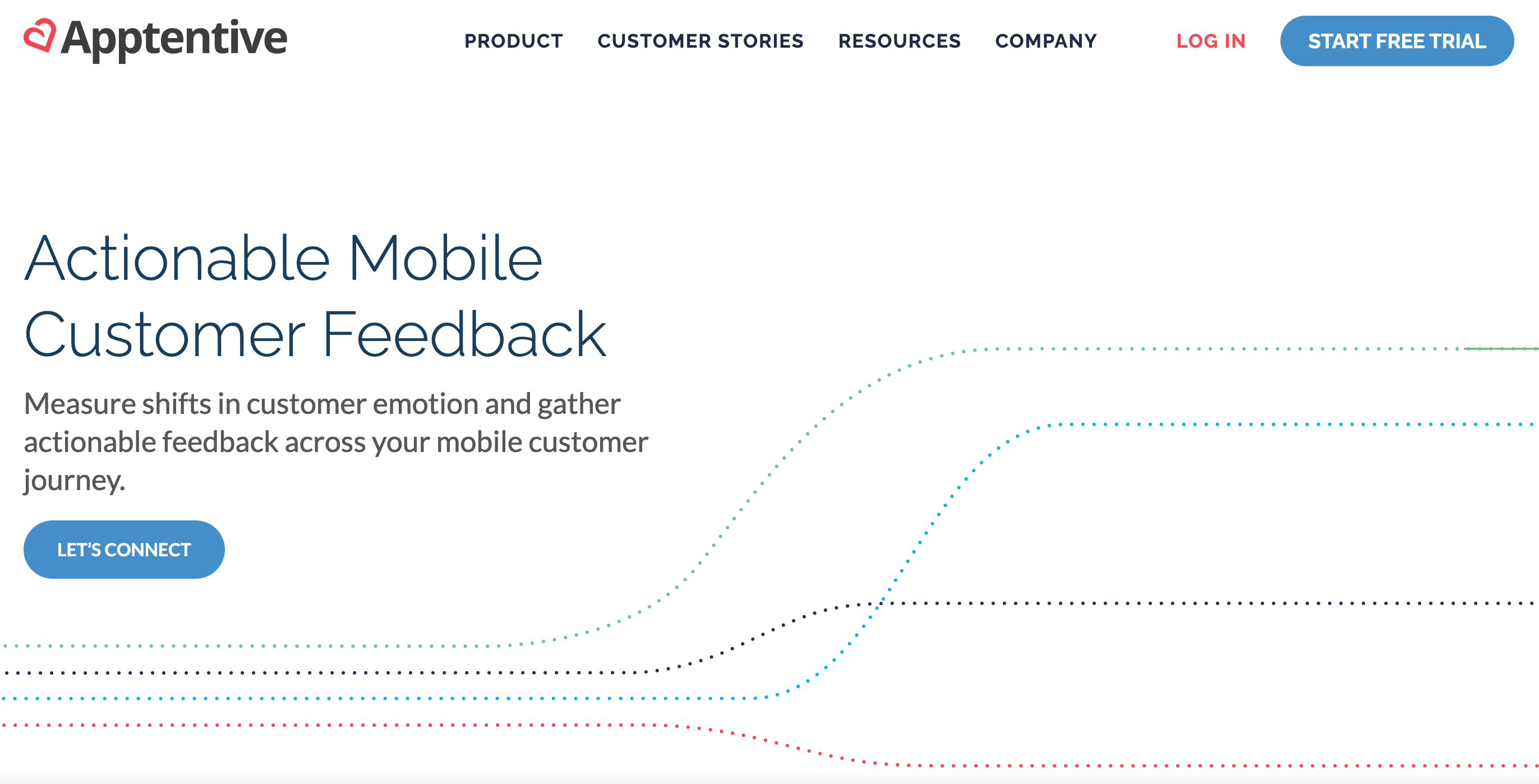 Apptentive

PRODUCT CUSTOMER STORIES RESOURCES COMPANY LOG IN START FREE TRIAL

Actionable Mobile Customer Feedback

Measure shifts in customer emotion and gather actionable feedback across your mobile customer journey.

LET'S CONNECT